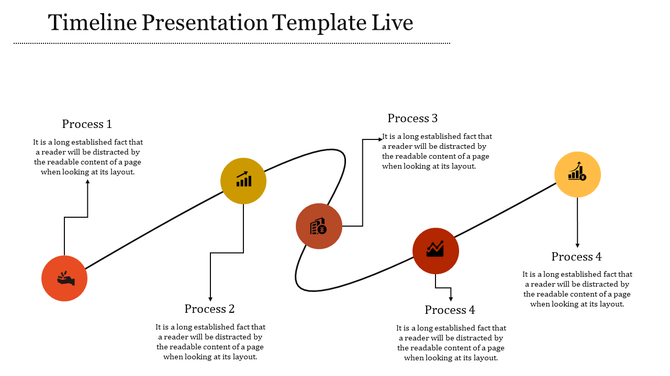 Timeline Presentation Template Live

Process 1

It is a long established fact that a reader will be distracted by the readable content of a page when looking at its layout.

Process 2

It is a long established fact that a reader will be distracted by the readable content of a page when looking at its layout.

Process 3

It is a long established fact that a reader will be distracted by the readable content of a page when looking at its layout.

Process 4

It is a long established fact that a reader will be distracted by the readable content of a page when looking at its layout.

Process 4

It is a long established fact that a reader will be distracted by the readable content of a page when looking at its layout.